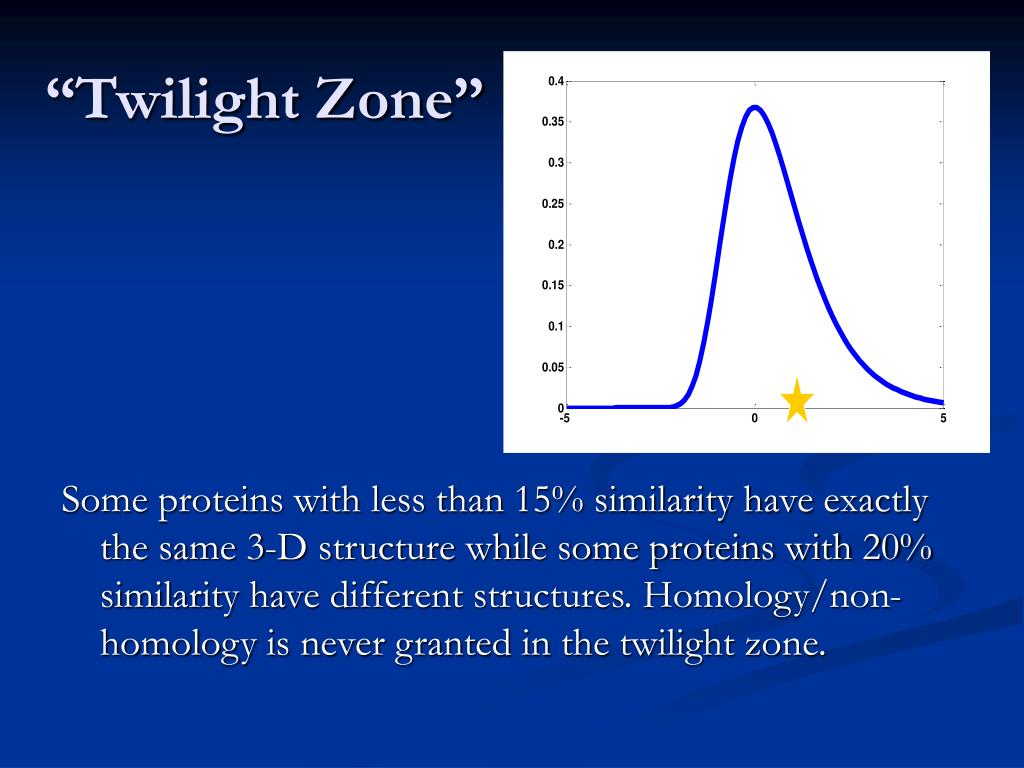 “Twilight Zone”

0.4
0.35
0.3
0.25
0.2
0.15
0.1
0.05
0
-5
0
5

Some proteins with less than 15% similarity have exactly the same 3-D structure while some proteins with 20% similarity have different structures. Homology/non-homology is never granted in the twilight zone.